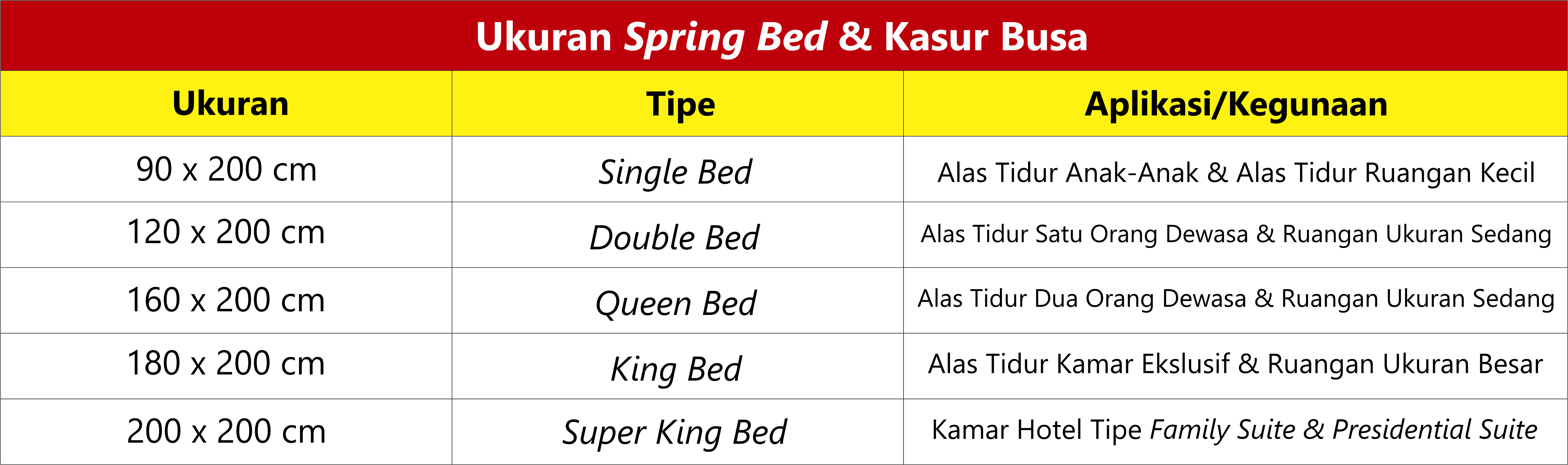 Ukuran Spring Bed & Kasur Busa

| Ukuran | Tipe | Aplikasi/Kegunaan |
|---|---|---|
| 90 x 200 cm | Single Bed | Alas Tidur Anak-Anak & Alas Tidur Ruangan Kecil |
| 120 x 200 cm | Double Bed | Alas Tidur Satu Orang Dewasa & Ruangan Ukuran Sedang |
| 160 x 200 cm | Queen Bed | Alas Tidur Dua Orang Dewasa & Ruangan Ukuran Sedang |
| 180 x 200 cm | King Bed | Alas Tidur Kamar Ekslusif & Ruangan Ukuran Besar |
| 200 x 200 cm | Super King Bed | Kamar Hotel Tipe Family Suite & Presidential Suite |